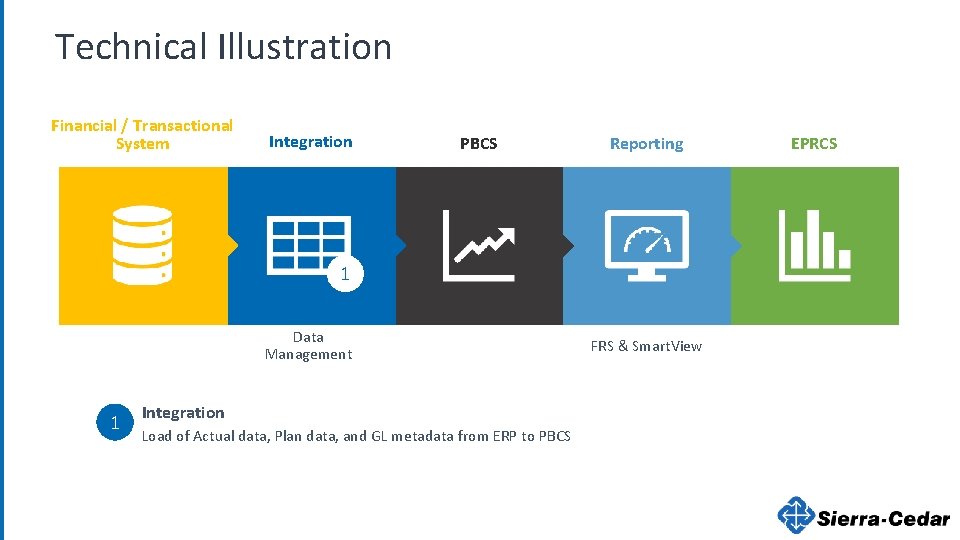 Technical Illustration

Financial / Transactional System

Integration

PBCS

Reporting

EPRCS

1

Data Management

FRS & SmartView

1

Integration

Load of Actual data, Plan data, and GL metadata from ERP to PBCS

Sierra-Cedar